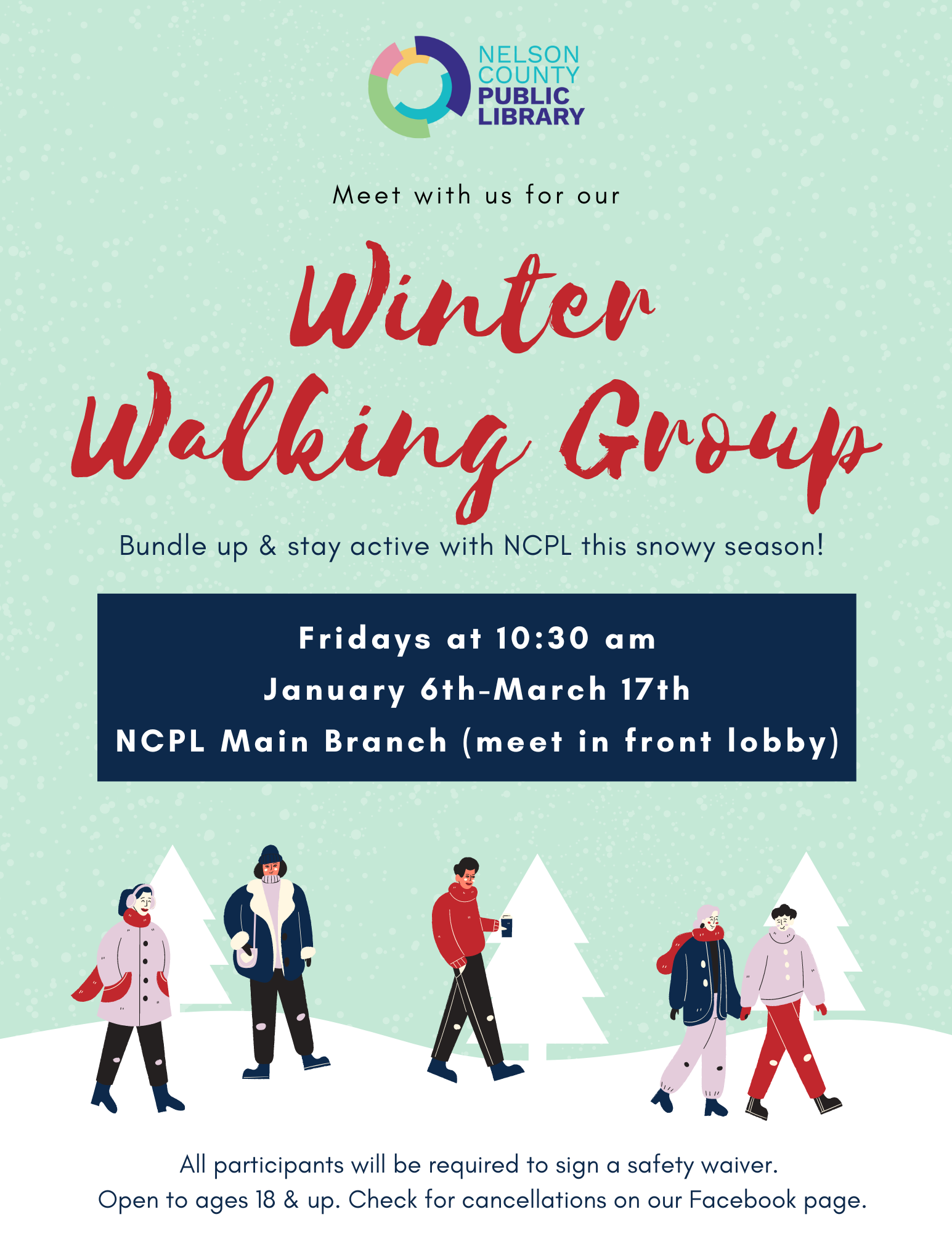 NELSON COUNTY PUBLIC LIBRARY

Meet with us for our

Winter Walking Group

Bundle up & stay active with NCPL this snowy season!

Fridays at 10:30 am
January 6th-March 17th
NCPL Main Branch (meet in front lobby)

All participants will be required to sign a safety waiver.
Open to ages 18 & up. Check for cancellations on our Facebook page.